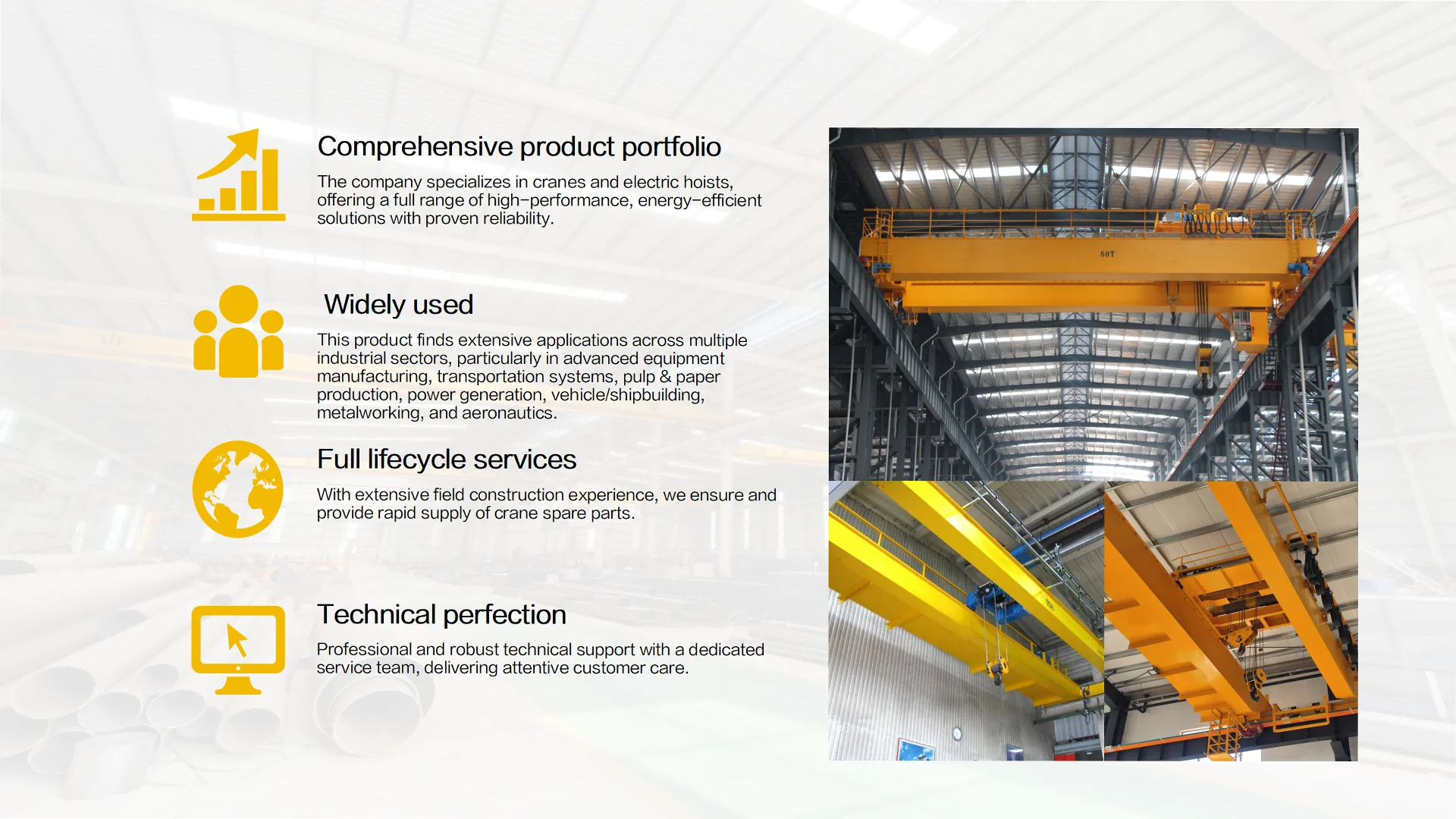 Comprehensive product portfolio

The company specializes in cranes and electric hoists, offering a full range of high-performance, energy-efficient solutions with proven reliability.

Widely used

This product finds extensive applications across multiple industrial sectors, particularly in advanced equipment manufacturing, transportation systems, pulp & paper production, power generation, vehicle/shipbuilding, metalworking, and aeronautics.

Full lifecycle services

With extensive field construction experience, we ensure and provide rapid supply of crane spare parts.

Technical perfection

Professional and robust technical support with a dedicated service team, delivering attentive customer care.

50T